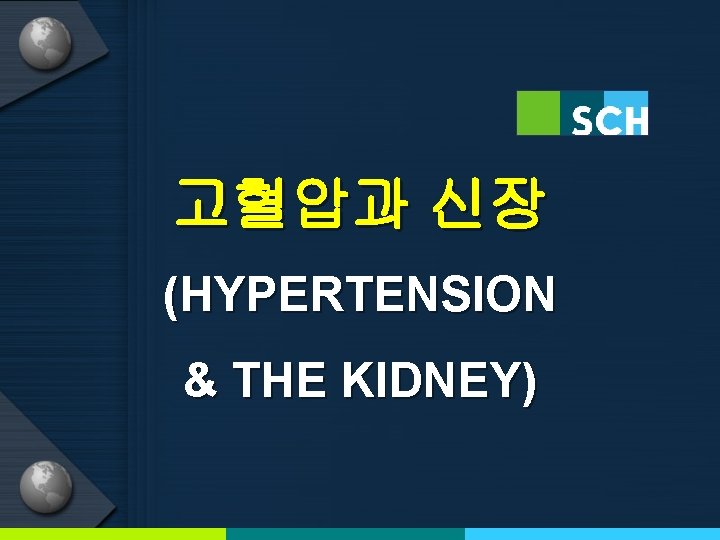 SCH

고혈압과 신장

(HYPERTENSION

& THE KIDNEY)